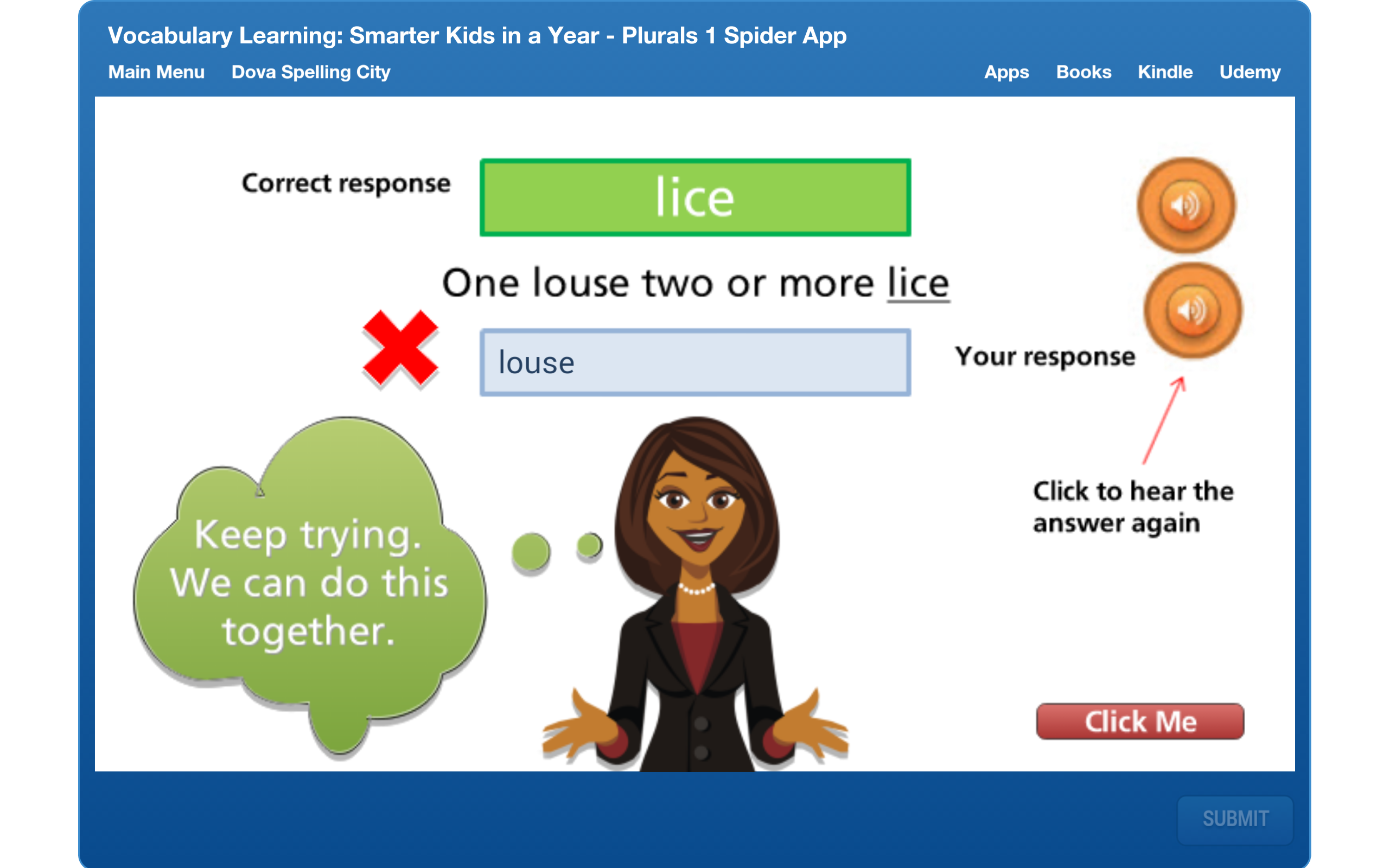 Vocabulary Learning: Smarter Kids in a Year - Plurals 1 Spider App

Main Menu Dova Spelling City Apps Books Kindle Udemy

Correct response lice

One louse two or more lice

louse

Your response

Click to hear the answer again

Keep trying. We can do this together.

Click Me

SUBMIT